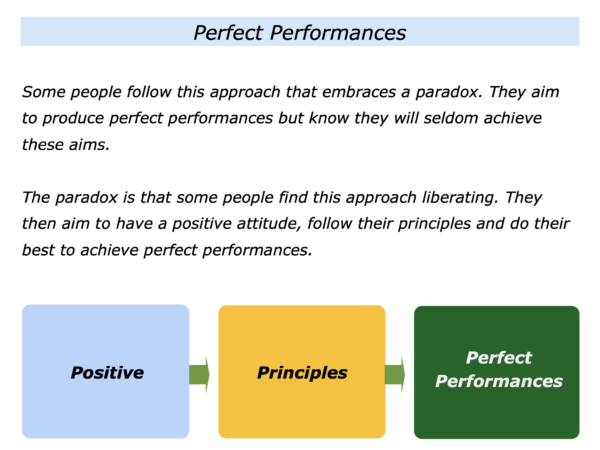 Perfect Performances

Some people follow this approach that embraces a paradox. They aim to produce perfect performances but know they will seldom achieve these aims.

The paradox is that some people find this approach liberating. They then aim to have a positive attitude, follow their principles and do their best to achieve perfect performances.

Positive

Principles

Perfect Performances